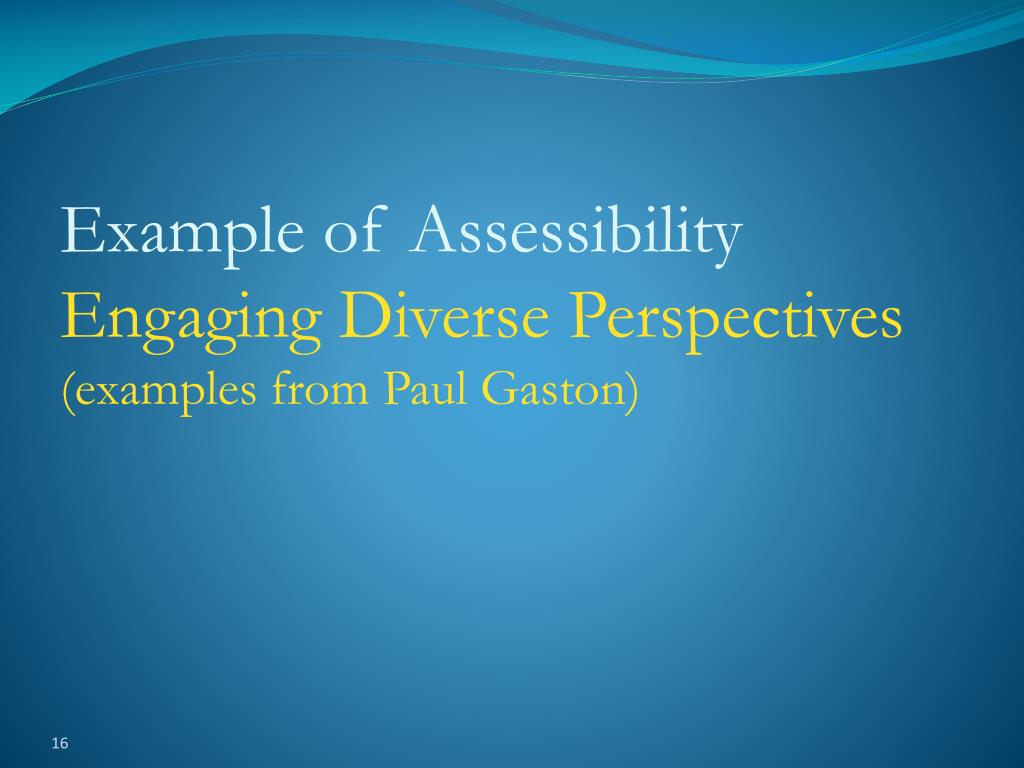 Example of Assessibility
Engaging Diverse Perspectives
(examples from Paul Gaston)

16